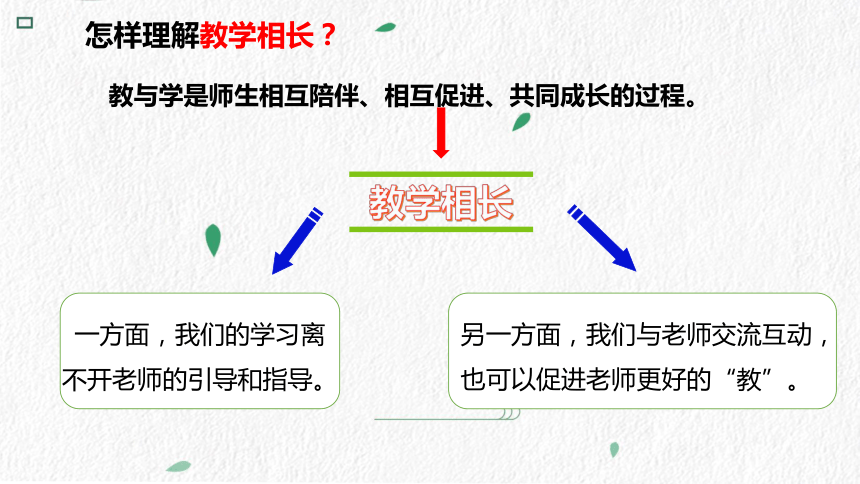 怎样理解教学相长？

教与学是师生相互陪伴、相互促进、共同成长的过程。

教学相长

一方面，我们的学习离不开老师的引导和指导。

另一方面，我们与老师交流互动，也可以促进老师更好的“教”。